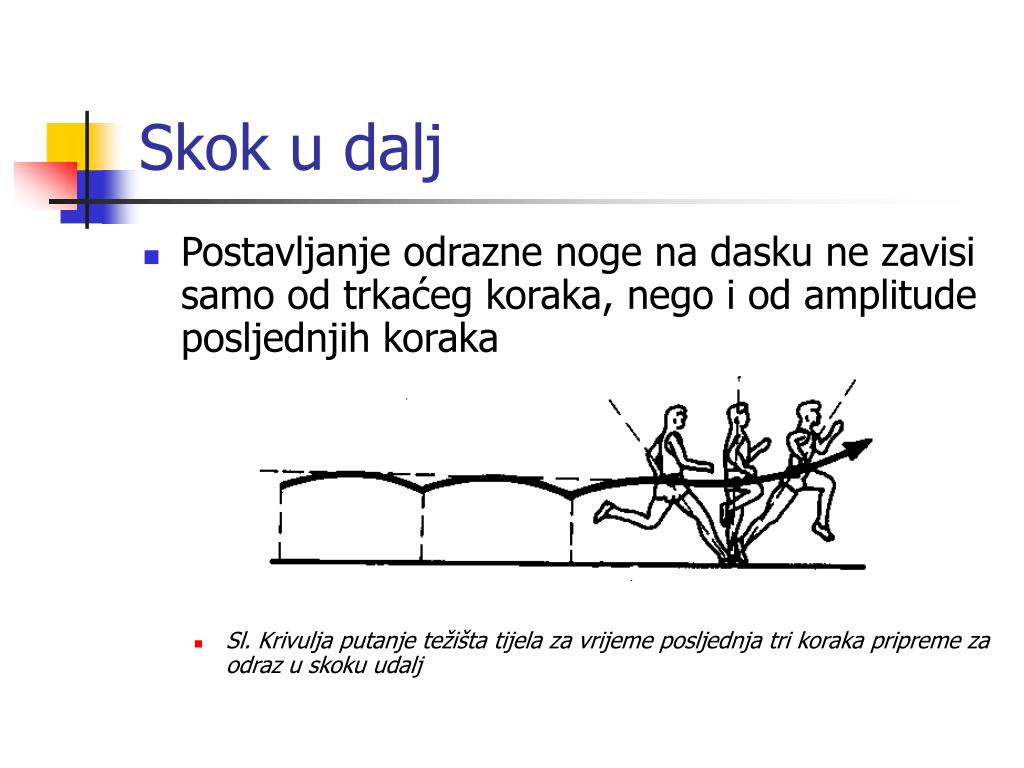 Skok u dalj

Postavljanje odrazne noge na dasku ne zavisi samo od trkaćeg koraka, nego i od amplitude posljednjih koraka

Sl. Krivulja putanje težišta tijela za vrijeme posljednja tri koraka pripreme za odraz u skoku udalj